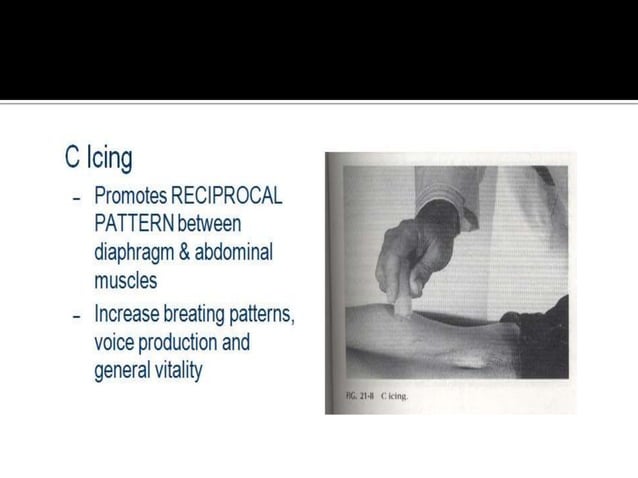 C Icing

- Promotes RECIPROCAL PATTERN between diaphragm & abdominal muscles
- Increase breating patterns, voice production and general vitality

FIG. 21-8 C icing.